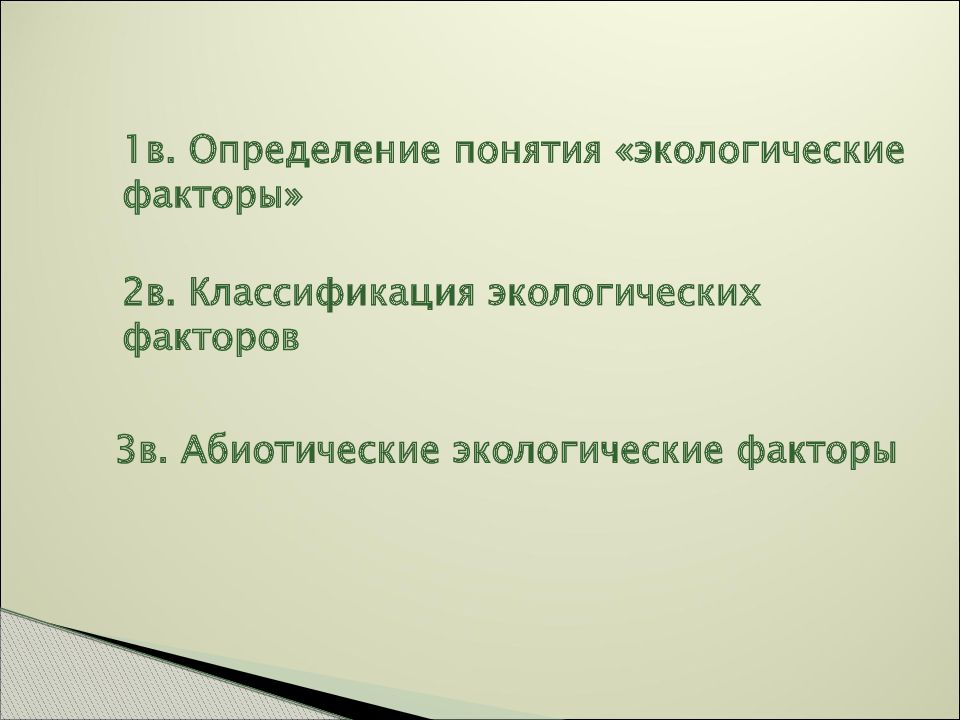 1в. Определение понятия «экологические факторы»

2в. Классификация экологических факторов

3в. Абиотические экологические факторы